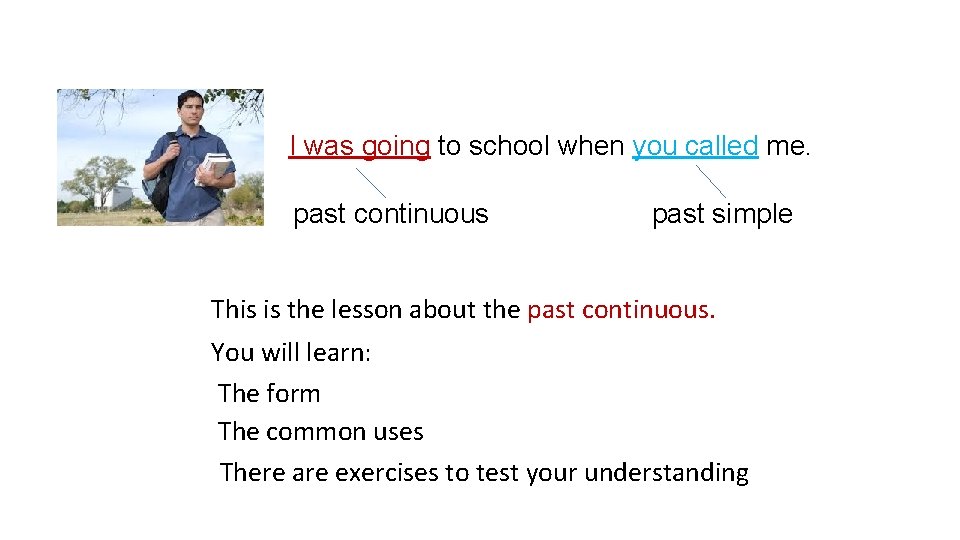 I was going to school when you called me.

past continuous

past simple

This is the lesson about the past continuous.

You will learn:

The form

The common uses

There are exercises to test your understanding